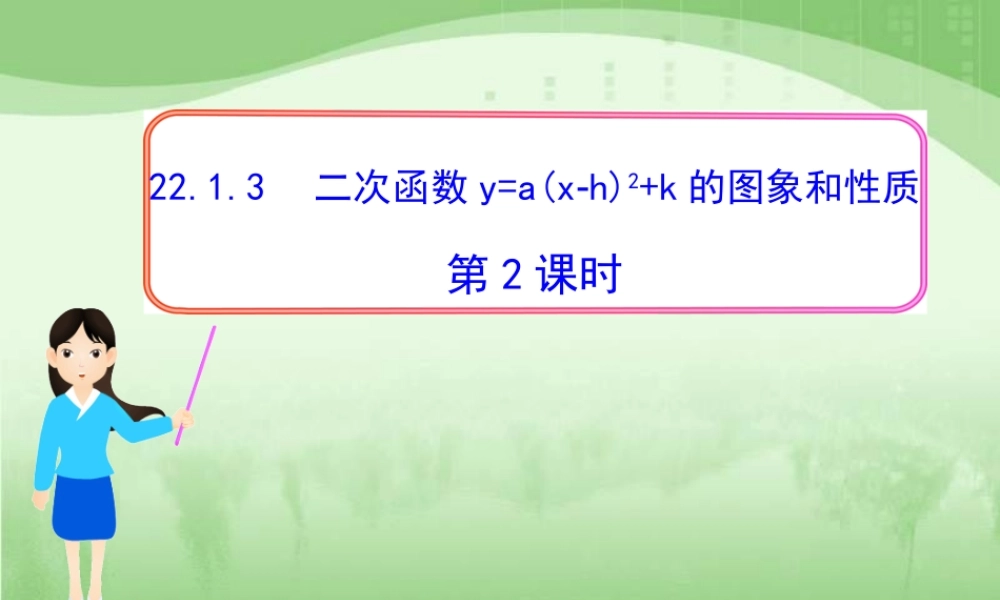 22.1.3 二次函数 $y=a(x-h)^2+k$ 的图象和性质

第 2 课时